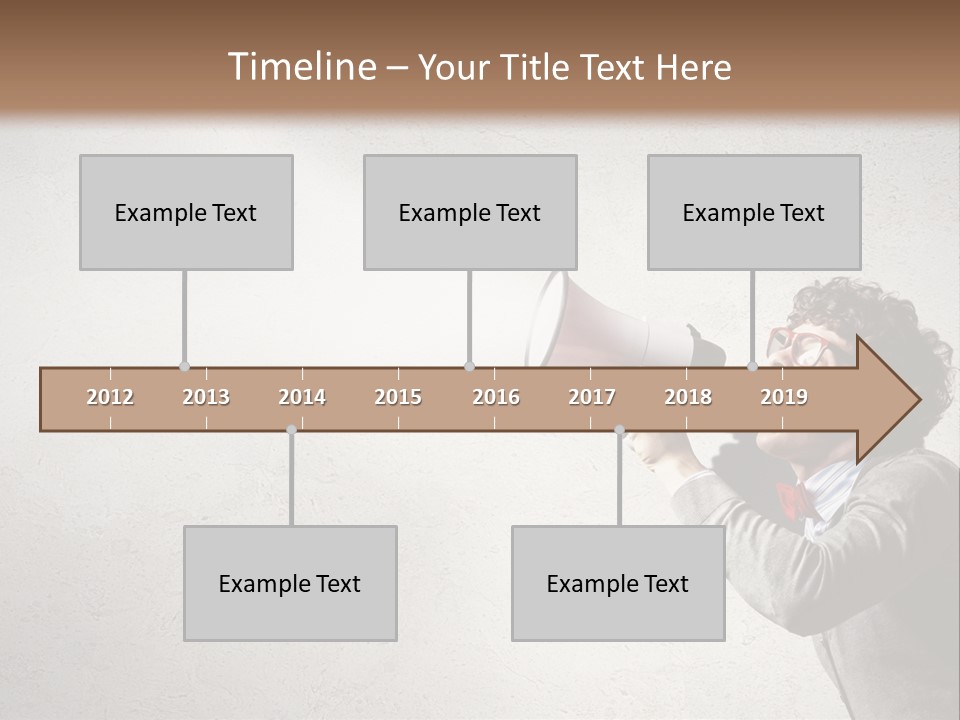 Timeline – Your Title Text Here

Example Text

Example Text

Example Text

2012 2013 2014 2015 2016 2017 2018 2019

Example Text

Example Text